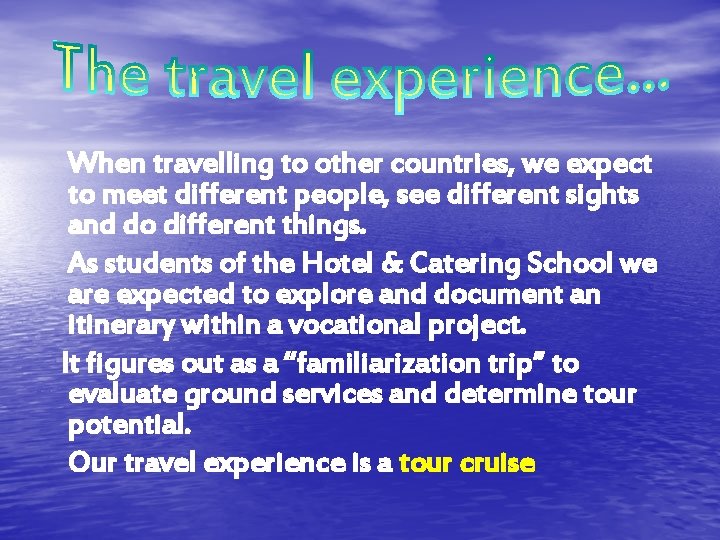 The travel experience…

When travelling to other countries, we expect to meet different people, see different sights and do different things.

As students of the Hotel & Catering School we are expected to explore and document an itinerary within a vocational project.

It figures out as a “familiarization trip” to evaluate ground services and determine tour potential.

Our travel experience is a tour cruise